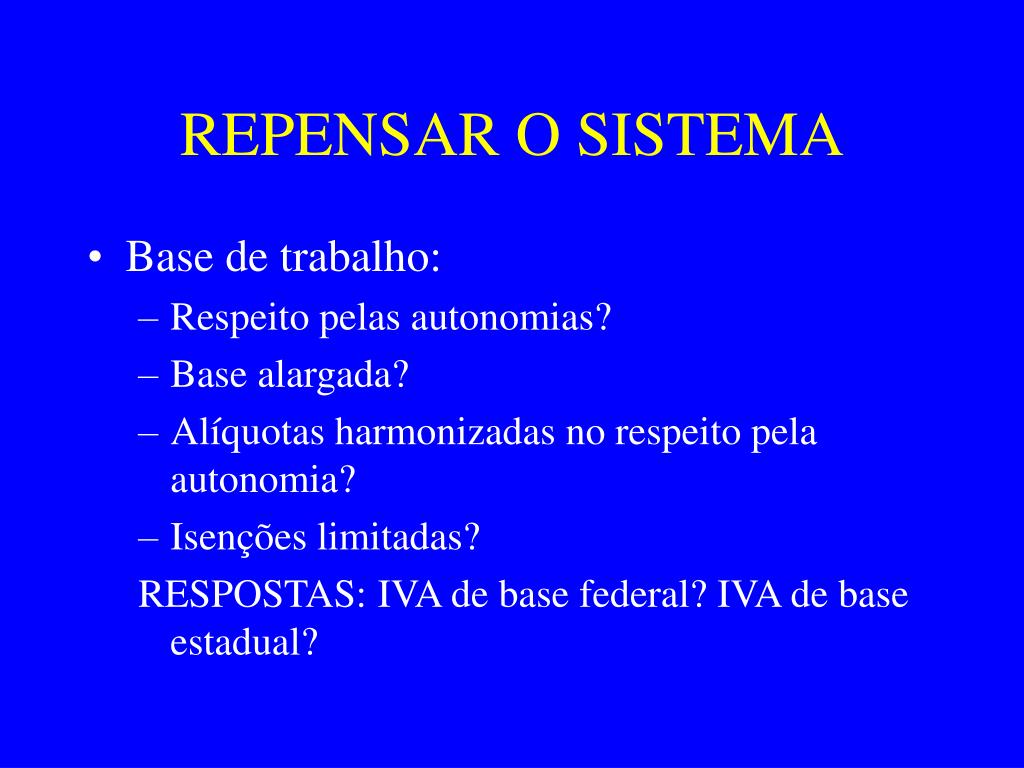 REPENSAR O SISTEMA

• Base de trabalho:
– Respeito pelas autonomias?
– Base alargada?
– Alíquotas harmonizadas no respeito pela autonomia?
– Isenções limitadas?
RESPOSTAS: IVA de base federal? IVA de base estadual?